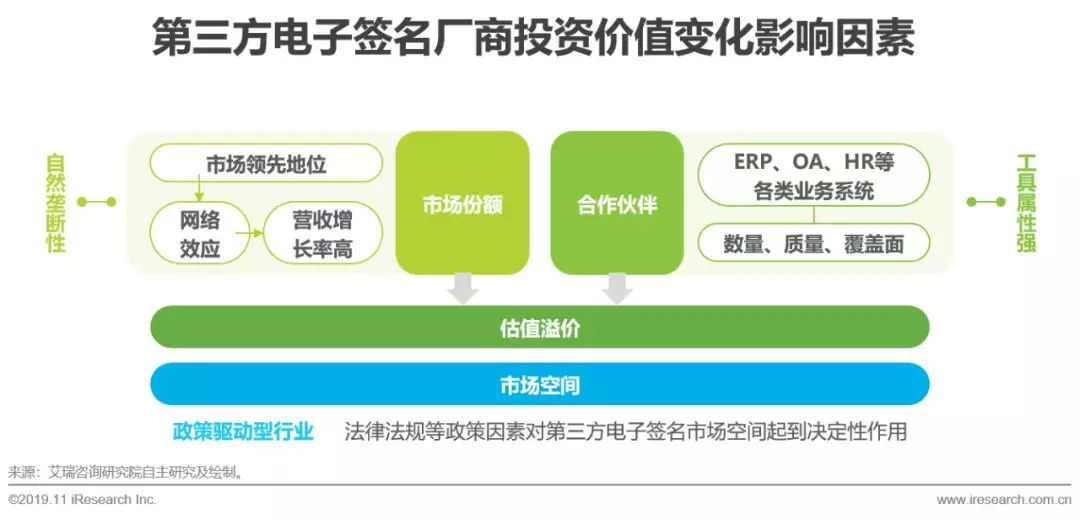 第三方电子签名厂商投资价值变化影响因素

自然垄断性

市场领先地位

网络效应

营收增长率高

市场份额

合作伙伴

ERP、OA、HR等各类业务系统

数量、质量、覆盖面

工具属性强

估值溢价

市场空间

政策驱动型行业　法律法规等政策因素对第三方电子签名市场空间起到决定性作用

来源：艾瑞咨询研究院自主研究及绘制。

©2019.11 iResearch Inc.

www.iresearch.com.cn